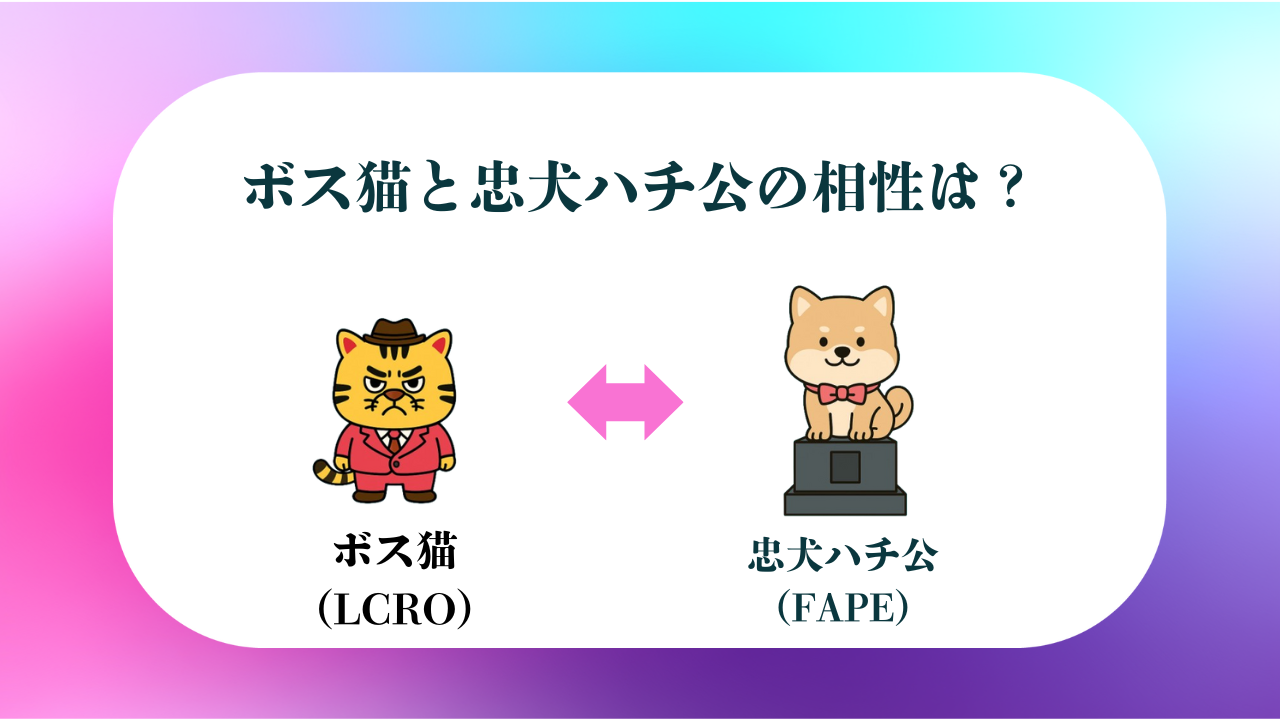 ボス猫と忠犬ハチ公の相性は？

ボス猫
（LCRO）

忠犬ハチ公
（FAPE）